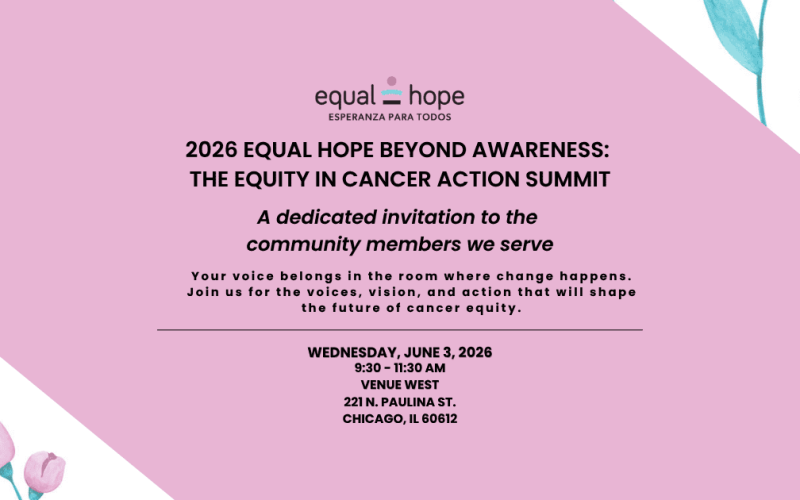 equal hope
ESPERANZA PARA TODOS

2026 EQUAL HOPE BEYOND AWARENESS: THE EQUITY IN CANCER ACTION SUMMIT

A dedicated invitation to the community members we serve

Your voice belongs in the room where change happens. Join us for the voices, vision, and action that will shape the future of cancer equity.

WEDNESDAY, JUNE 3, 2026
9:30 - 11:30 AM
VENUE WEST
221 N. PAULINA ST.
CHICAGO, IL 60612